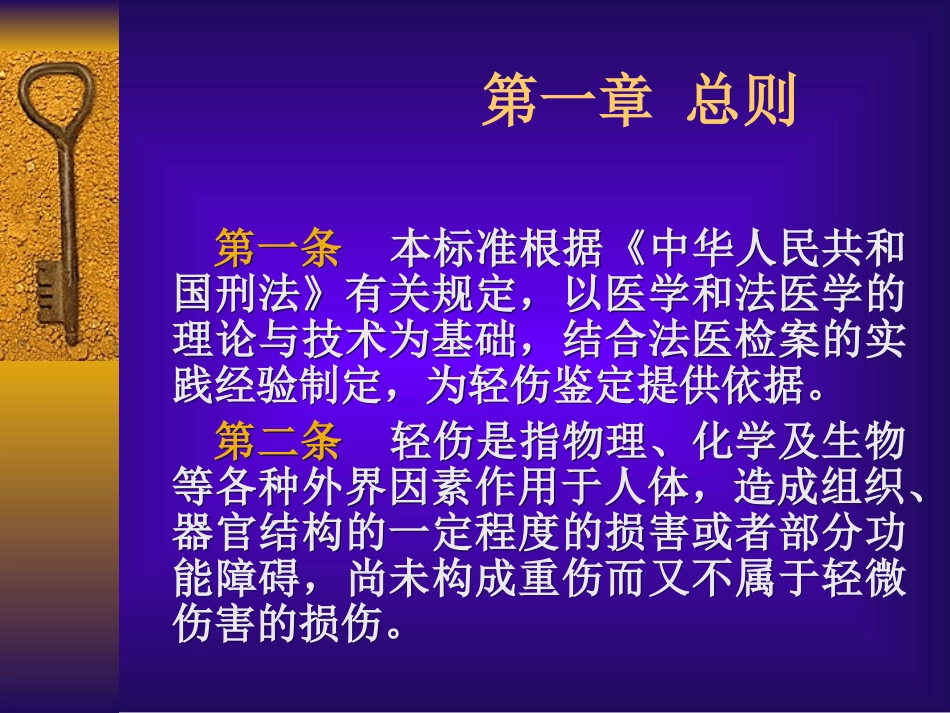 第一章 总则

第一条 本标准根据《中华人民共和国刑法》有关规定，以医学和法医学的理论与技术为基础，结合法医检案的实践经验制定，为轻伤鉴定提供依据。

第二条 轻伤是指物理、化学及生物等各种外界因素作用于人体，造成组织、器官结构的一定程度的损害或者部分功能障碍，尚未构成重伤而又不属于轻微伤害的损伤。